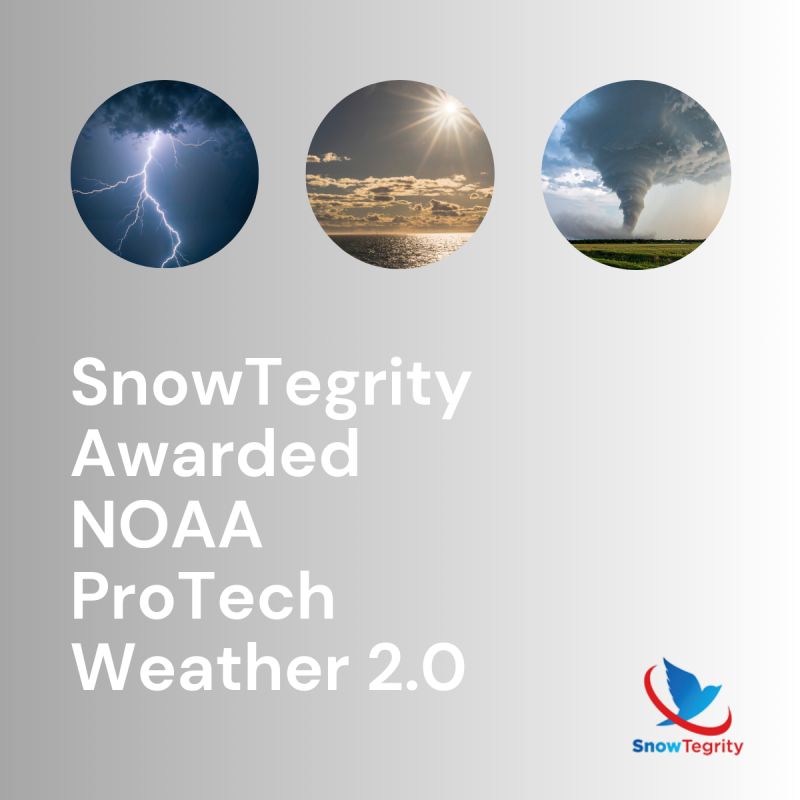 SnowTegrity Awarded NOAA ProTech Weather 2.0

SnowTegrity